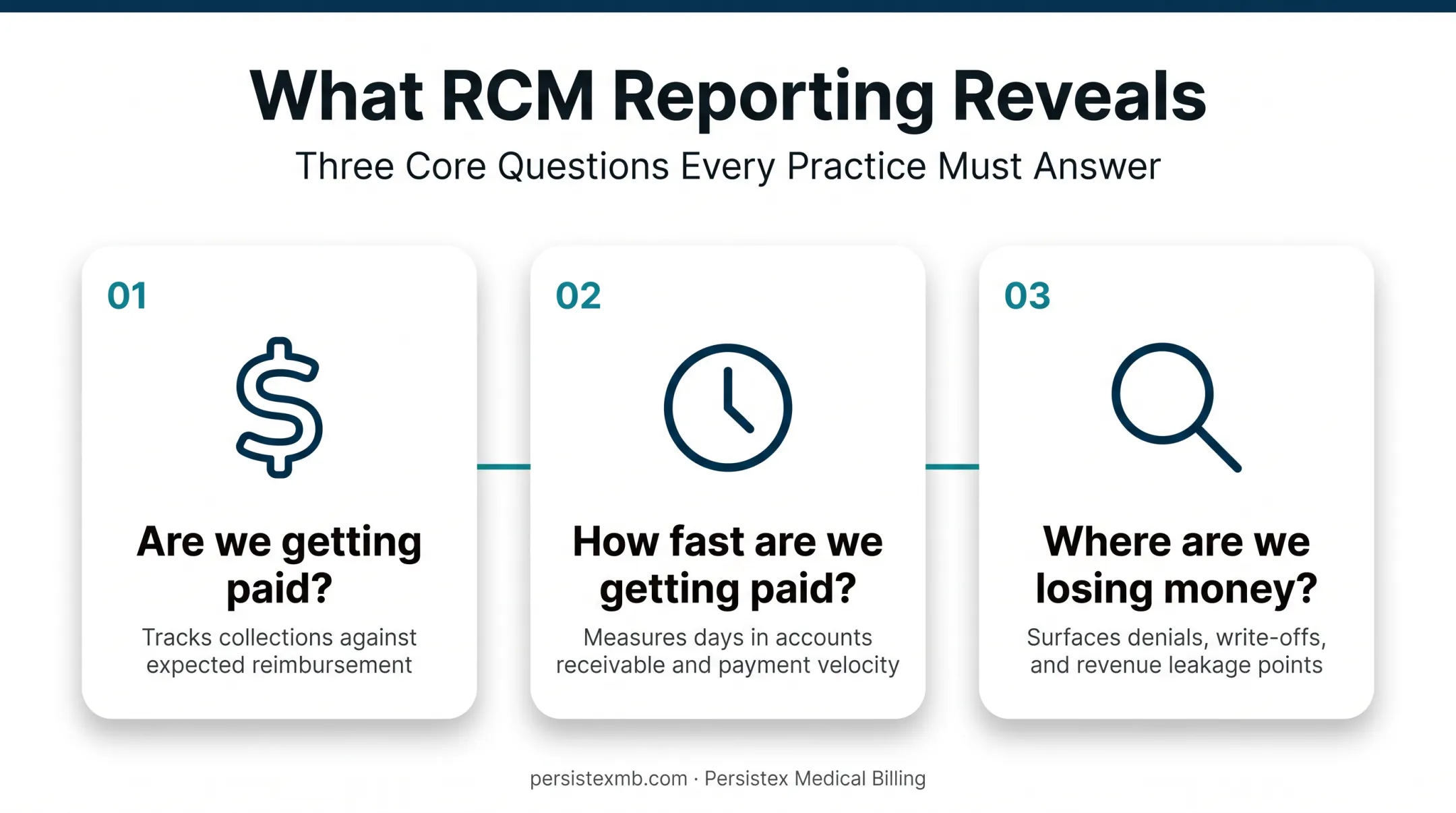 What RCM Reporting Reveals

Three Core Questions Every Practice Must Answer

01

Are we getting paid?

Tracks collections against expected reimbursement

02

How fast are we getting paid?

Measures days in accounts receivable and payment velocity

03

Where are we losing money?

Surfaces denials, write-offs, and revenue leakage points

persistexmb.com · Persistex Medical Billing